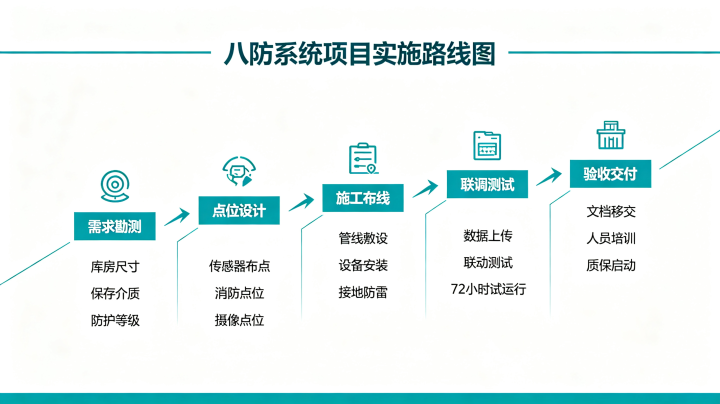 八防系统项目实施路线图

需求勘测
库房尺寸
保存介质
防护等级

点位设计
传感器布点
消防点位
摄像点位

施工布线
管线敷设
设备安装
接地防雷

联调测试
数据上传
联动测试
72小时试运行

验收交付
文档移交
人员培训
质保启动